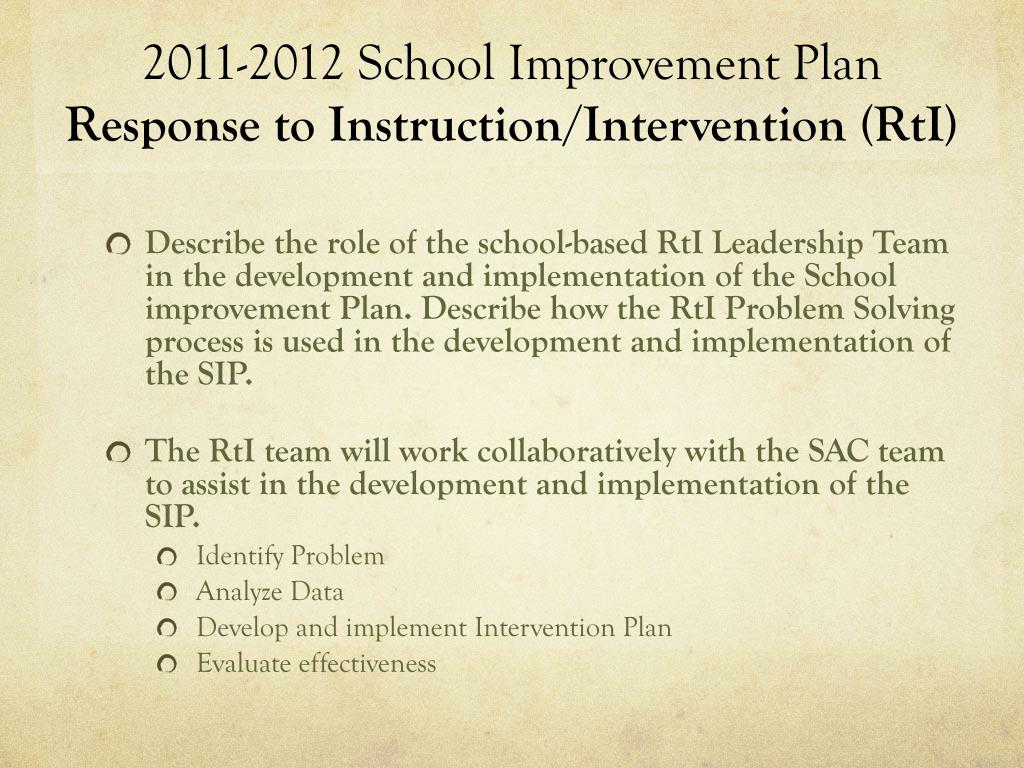 2011-2012 School Improvement Plan
Response to Instruction/Intervention (RtI)

Describe the role of the school-based RtI Leadership Team in the development and implementation of the School improvement Plan. Describe how the RtI Problem Solving process is used in the development and implementation of the SIP.

The RtI team will work collaboratively with the SAC team to assist in the development and implementation of the SIP.

Identify Problem
Analyze Data
Develop and implement Intervention Plan
Evaluate effectiveness